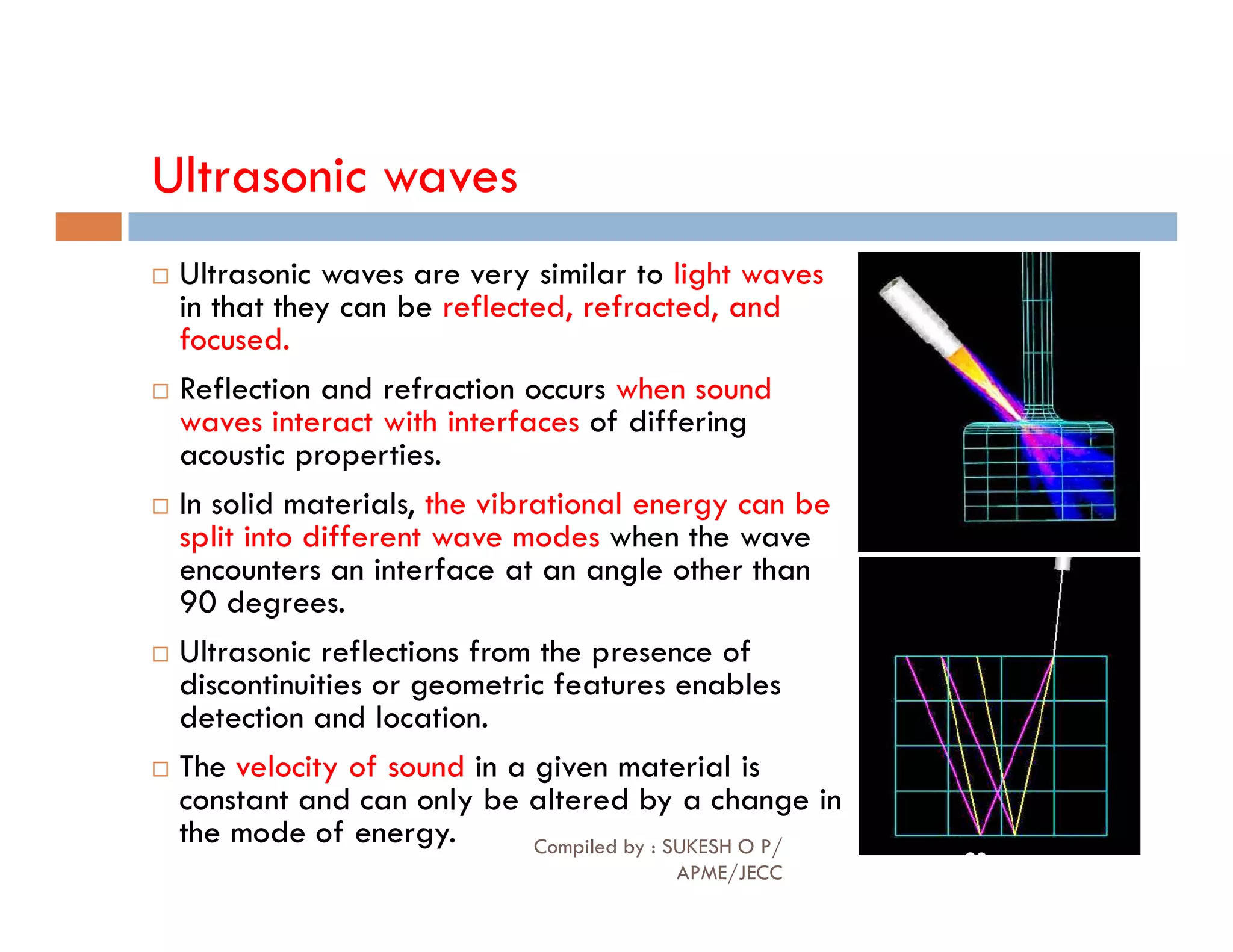 Ultrasonic waves

□ Ultrasonic waves are very similar to light waves in that they can be reflected, refracted, and focused.

□ Reflection and refraction occurs when sound waves interact with interfaces of differing acoustic properties.

□ In solid materials, the vibrational energy can be split into different wave modes when the wave encounters an interface at an angle other than 90 degrees.

□ Ultrasonic reflections from the presence of discontinuities or geometric features enables detection and location.

□ The velocity of sound in a given material is constant and can only be altered by a change in the mode of energy.

Compiled by : SUKESH O P/ APME/JECC